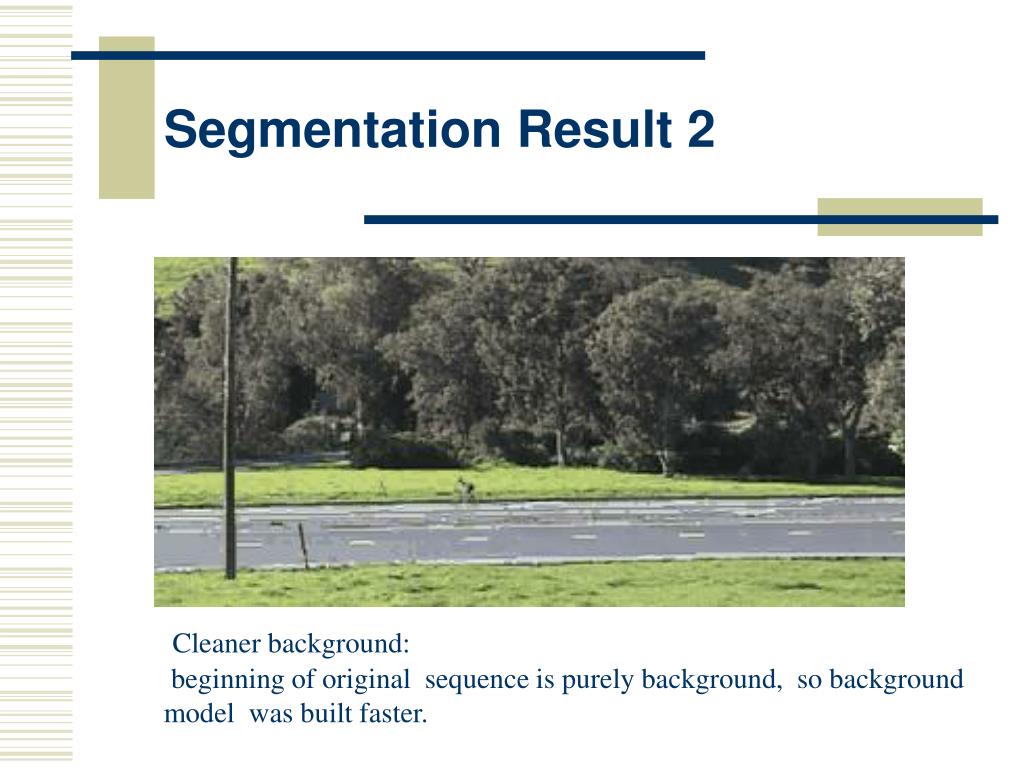 Segmentation Result 2

Cleaner background:

beginning of original sequence is purely background, so background model was built faster.